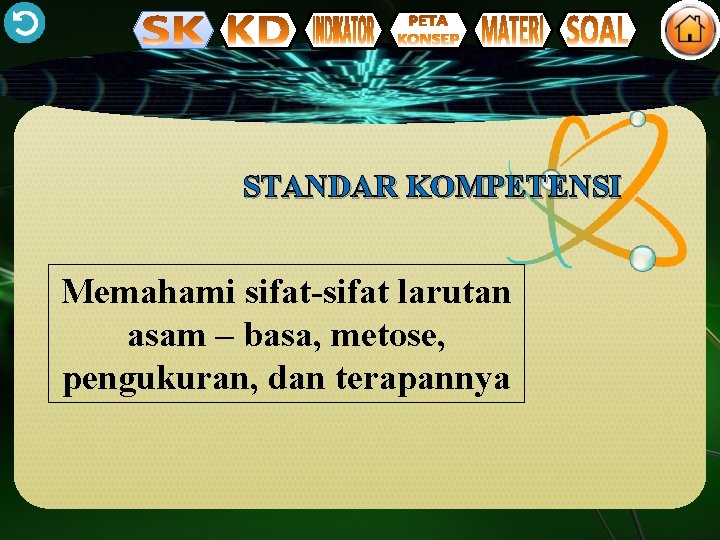 SK KD INDIKATOR PETA KONSEP MATERI SOAL

STANDAR KOMPETENSI

Memahami sifat-sifat larutan asam – basa, metose, pengukuran, dan terapannya